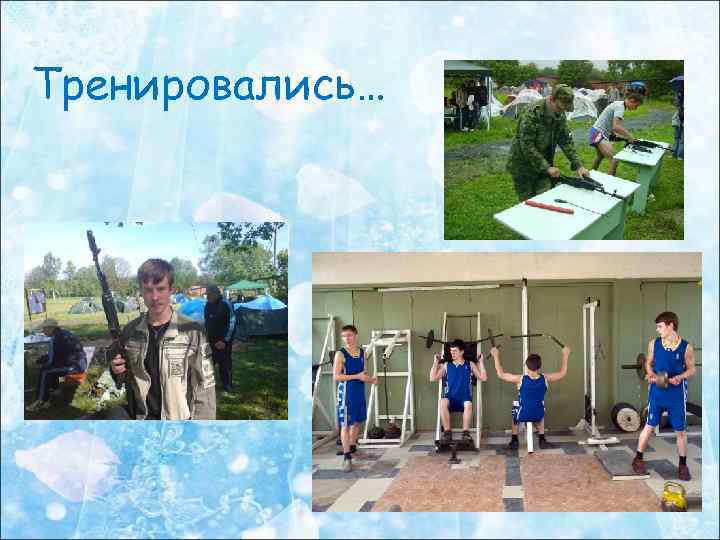 Тренировались…